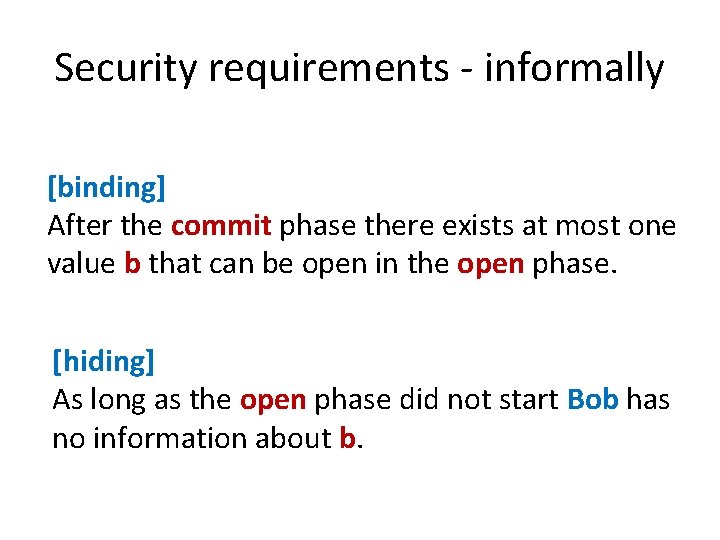 Security requirements - informally

[binding]
After the commit phase there exists at most one value b that can be open in the open phase.

[hiding]
As long as the open phase did not start Bob has no information about b.